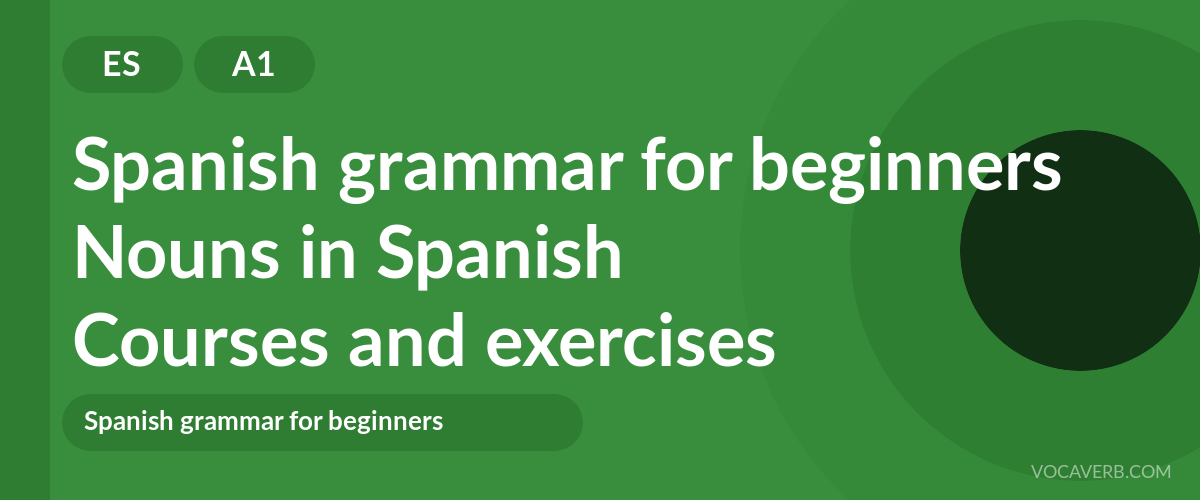 ES
A1

Spanish grammar for beginners
Nouns in Spanish
Courses and exercises

Spanish grammar for beginners

VOCAVERB.COM